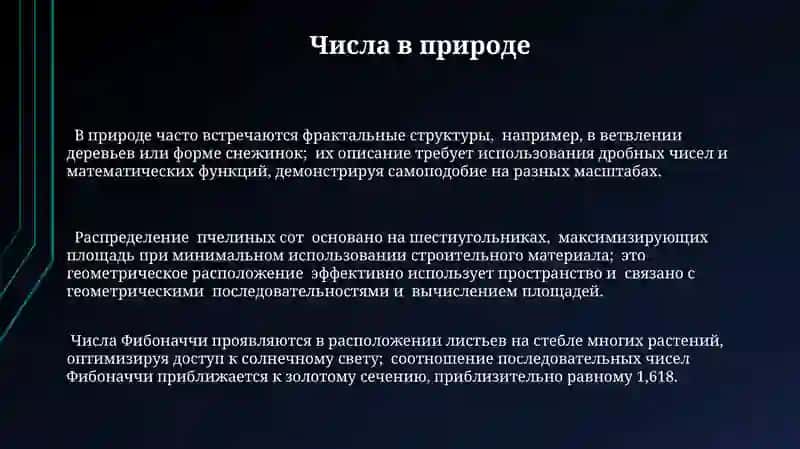 Числа в природе

В природе часто встречаются фрактальные структуры, например, в ветвлении деревьев или форме снежинок; их описание требует использования дробных чисел и математических функций, демонстрируя самоподобие на разных масштабах.

Распределение пчелиных сот основано на шестиугольниках, максимизирующих площадь при минимальном использовании строительного материала; это геометрическое расположение эффективно использует пространство и связано с геометрическими последовательностями и вычислением площадей.

Числа Фибоначчи проявляются в расположении листьев на стебле многих растений, оптимизируя доступ к солнечному свету; соотношение последовательных чисел Фибоначчи приближается к золотому сечению, приблизительно равному 1,618.